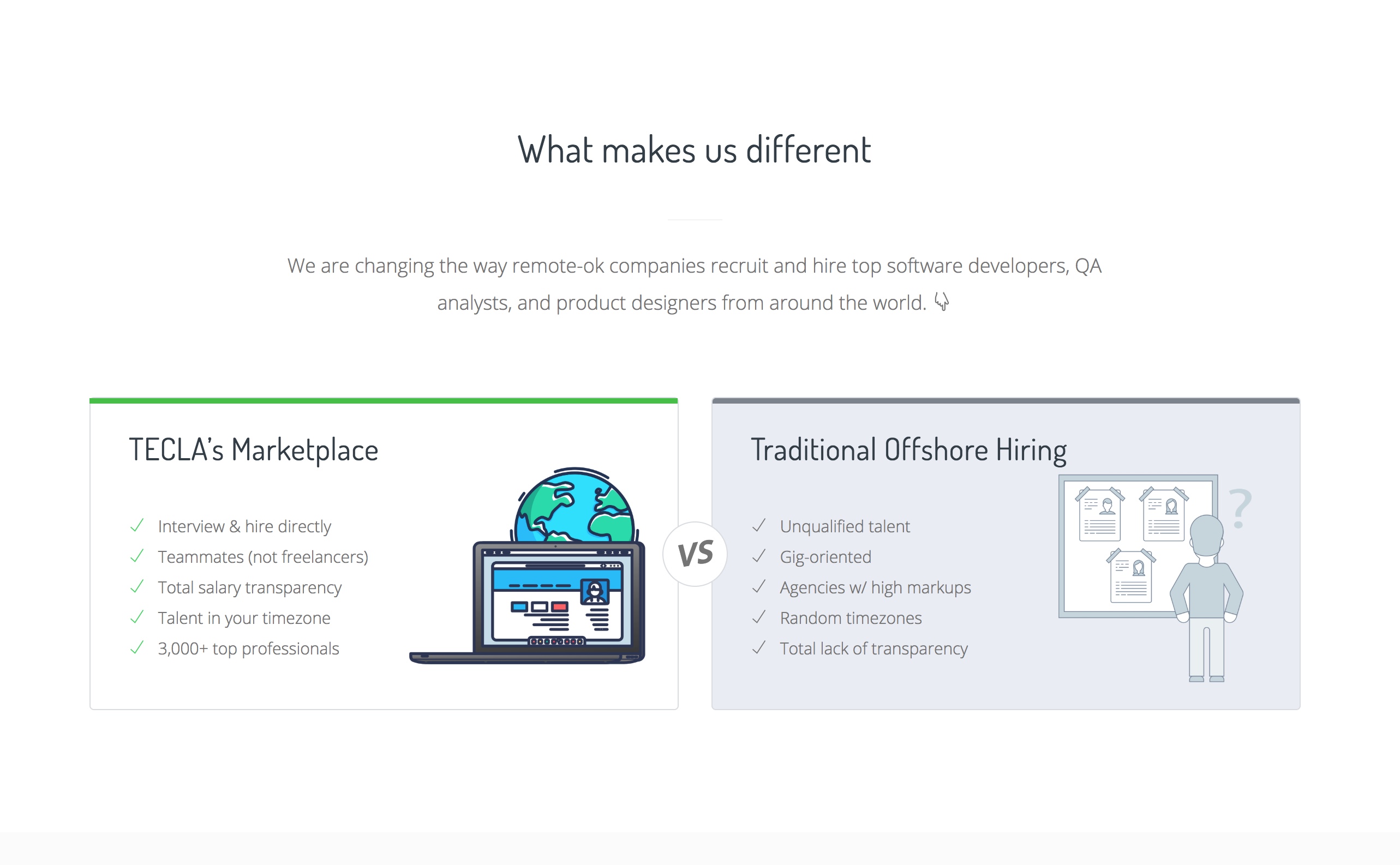 What makes us different

We are changing the way remote-ok companies recruit and hire top software developers, QA analysts, and product designers from around the world. 👇

TECLA's Marketplace

✓ Interview & hire directly
✓ Teammates (not freelancers)
✓ Total salary transparency
✓ Talent in your timezone
✓ 3,000+ top professionals

VS

Traditional Offshore Hiring

✓ Unqualified talent
✓ Gig-oriented
✓ Agencies w/ high markups
✓ Random timezones
✓ Total lack of transparency

?